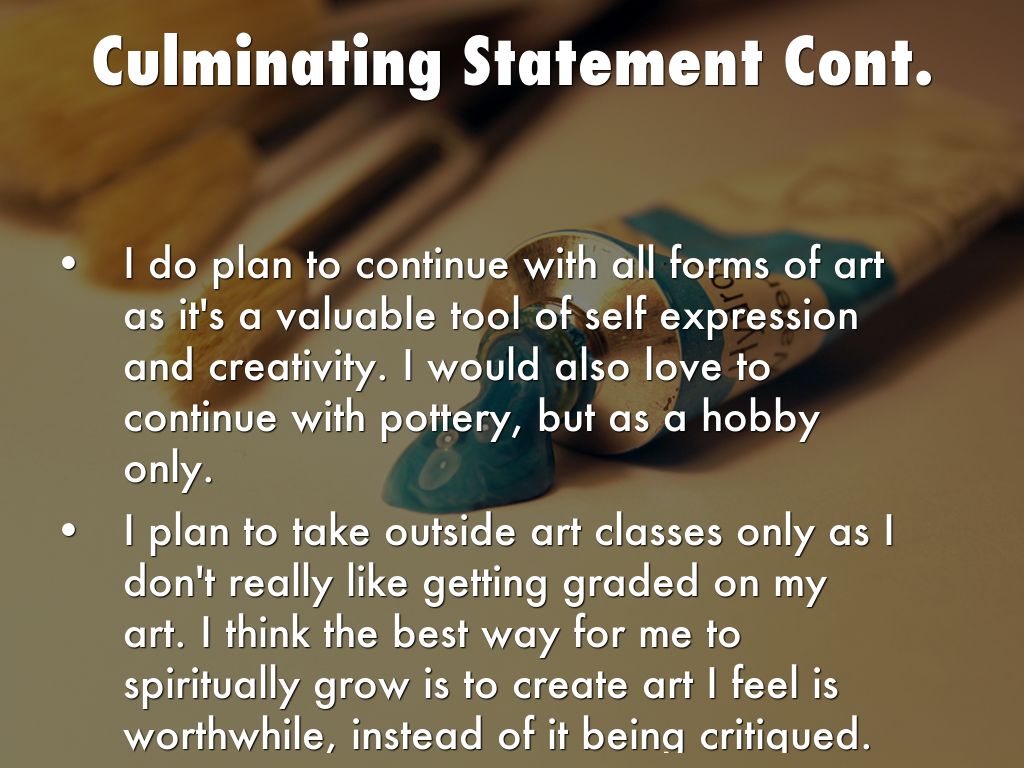 Culminating Statement Cont.

• I do plan to continue with all forms of art as it's a valuable tool of self expression and creativity. I would also love to continue with pottery, but as a hobby only.

• I plan to take outside art classes only as I don't really like getting graded on my art. I think the best way for me to spiritually grow is to create art I feel is worthwhile, instead of it being critiqued.